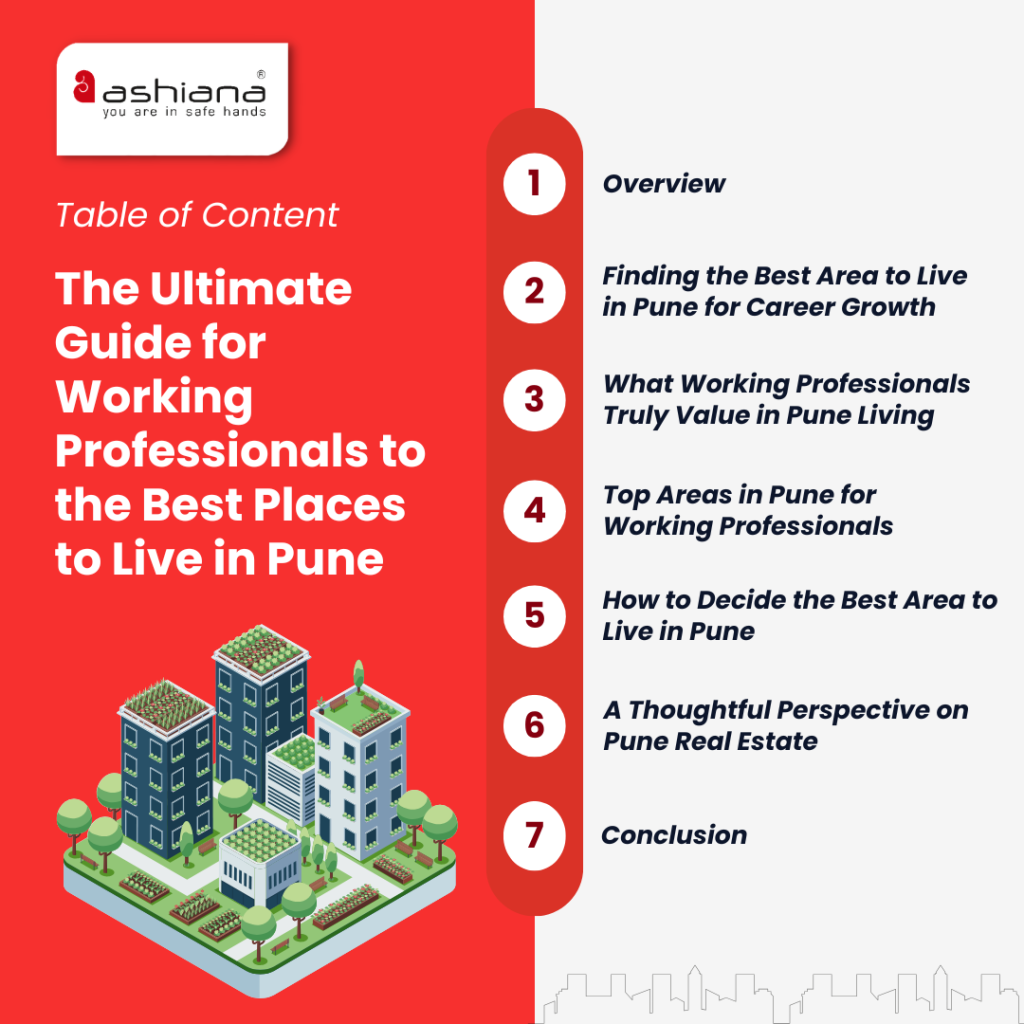 ashiana®
you are in safe hands

Table of Content

The Ultimate Guide for Working Professionals to the Best Places to Live in Pune

1 Overview

2 Finding the Best Area to Live in Pune for Career Growth

3 What Working Professionals Truly Value in Pune Living

4 Top Areas in Pune for Working Professionals

5 How to Decide the Best Area to Live in Pune

6 A Thoughtful Perspective on Pune Real Estate

7 Conclusion